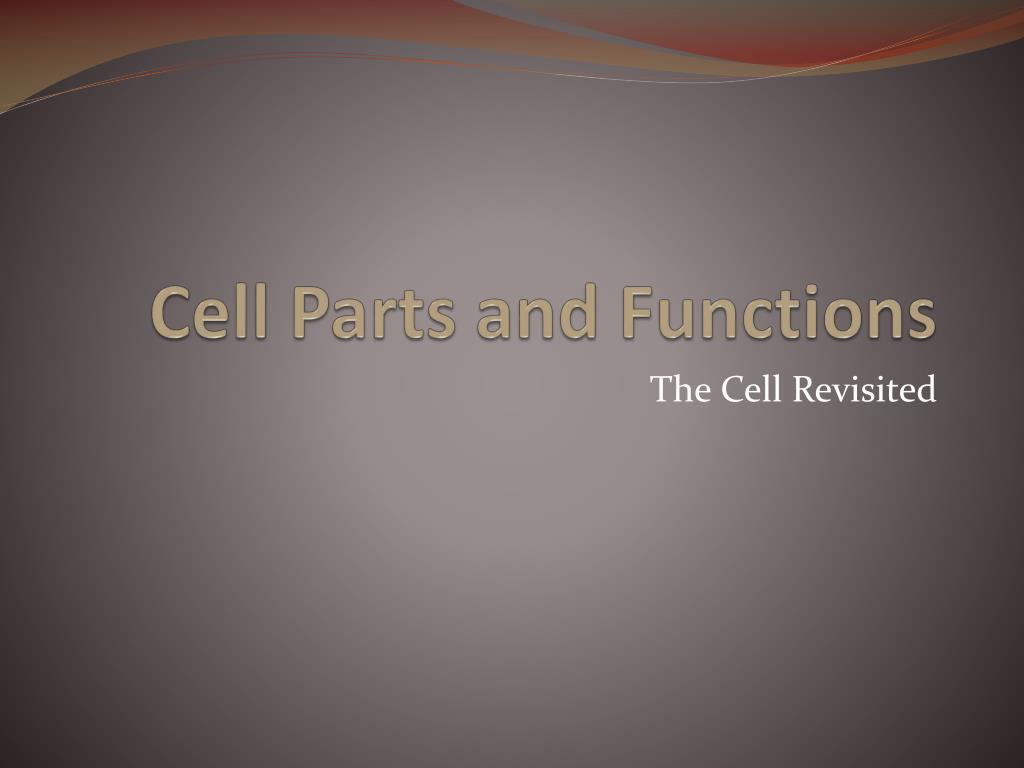 Cell Parts and Functions

The Cell Revisited